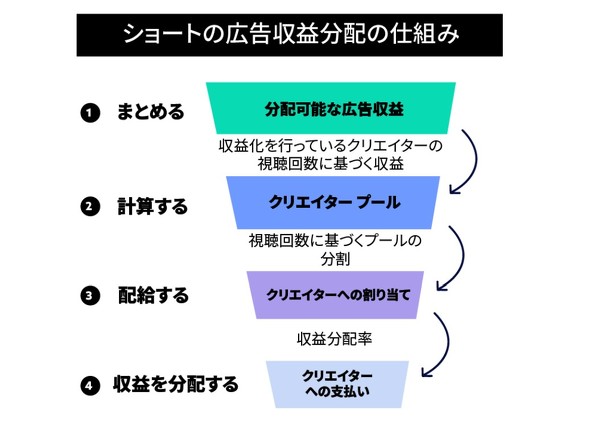 ショートの広告収益分配の仕組み

1 まとめる

分配可能な広告収益

収益化を行っているクリエイターの視聴回数に基づく収益

2 計算する

クリエイター プール

視聴回数に基づくプールの分割

3 配給する

クリエイターへの割り当て

収益分配率

4 収益を分配する

クリエイターへの支払い